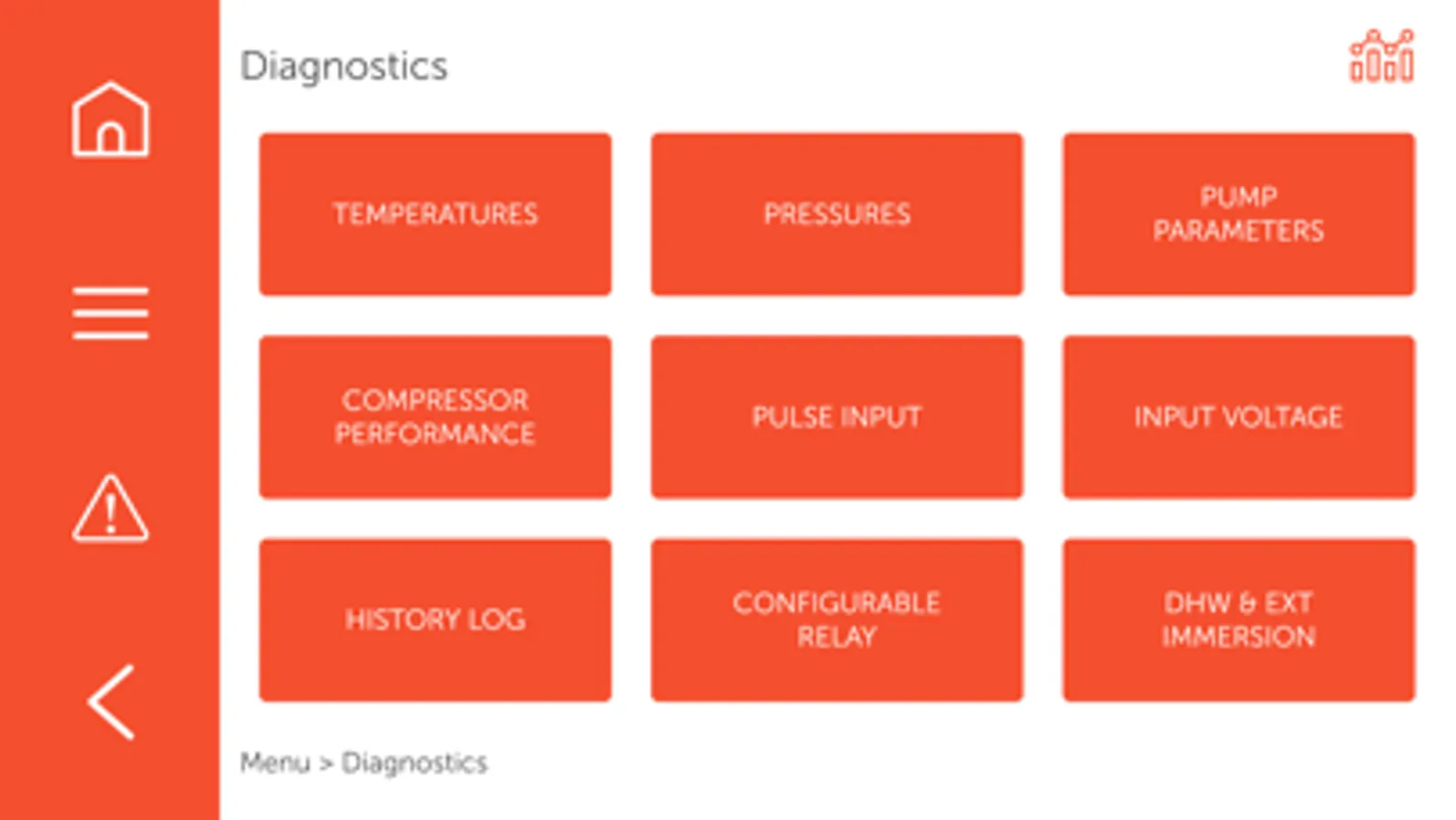 Diagnostics

TEMPERATURES

PRESSURES

PUMP PARAMETERS

COMPRESSOR PERFORMANCE

PULSE INPUT

INPUT VOLTAGE

HISTORY LOG

CONFIGURABLE RELAY

DHW & EXT IMMERSION

Menu > Diagnostics